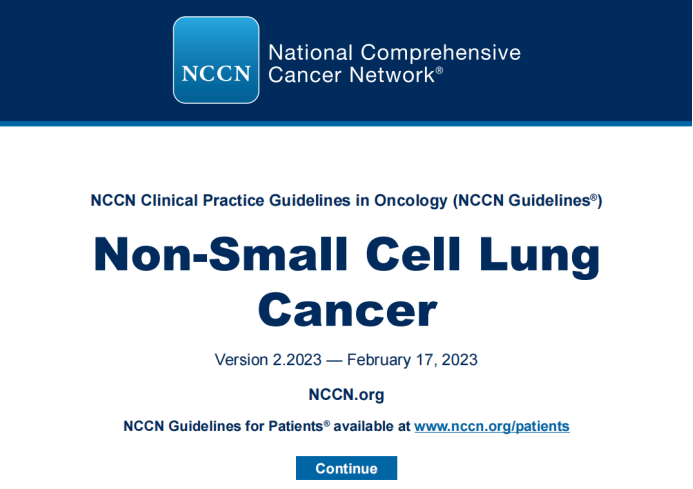 NCCN

National Comprehensive Cancer Network®

NCCN Clinical Practice Guidelines in Oncology (NCCN Guidelines®)

Non-Small Cell Lung Cancer

Version 2.2023 — February 17, 2023

NCCN.org

NCCN Guidelines for Patients® available at www.nccn.org/patients

Continue